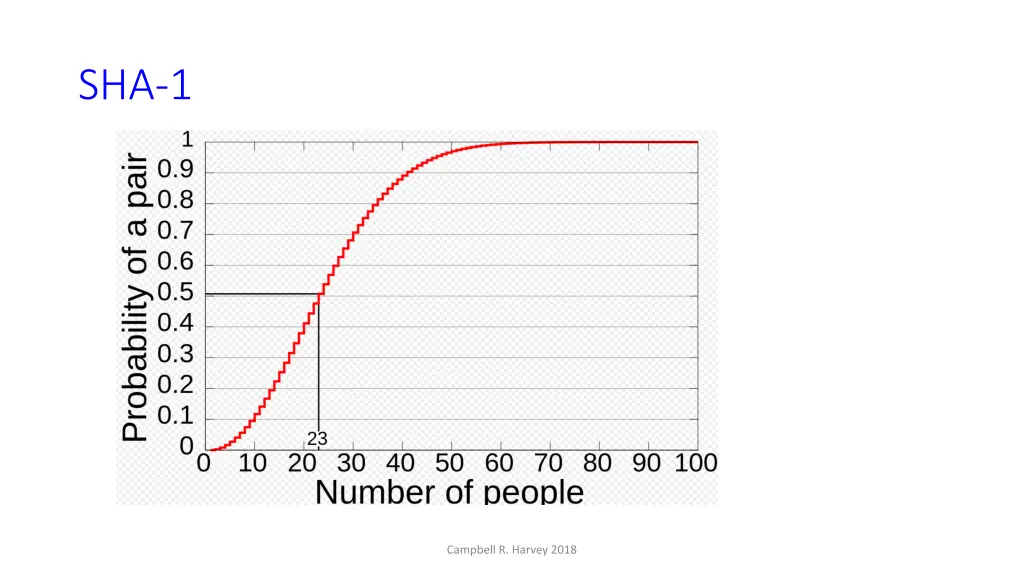 SHA-1

Probability of a pair

1
0.9
0.8
0.7
0.6
0.5
0.4
0.3
0.2
0.1
0

23

0 10 20 30 40 50 60 70 80 90 100

Number of people

Campbell R. Harvey 2018